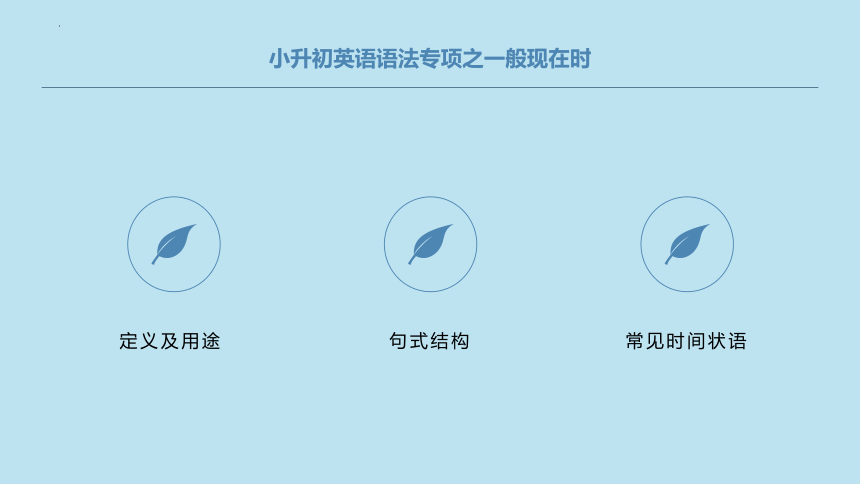 小升初英语语法专项之一般现在时

定义及用途

句式结构

常见时间状语